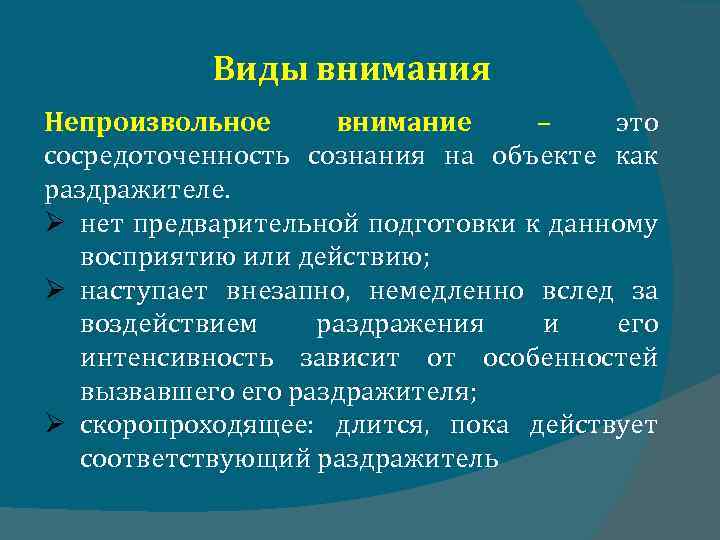 Виды внимания

Непроизвольное внимание – это сосредоточенность сознания на объекте как раздражителе.

➢ нет предварительной подготовки к данному восприятию или действию;
➢ наступает внезапно, немедленно вслед за воздействием раздражения и его интенсивность зависит от особенностей вызвавшего его раздражителя;
➢ скоропроходящее: длится, пока действует соответствующий раздражитель